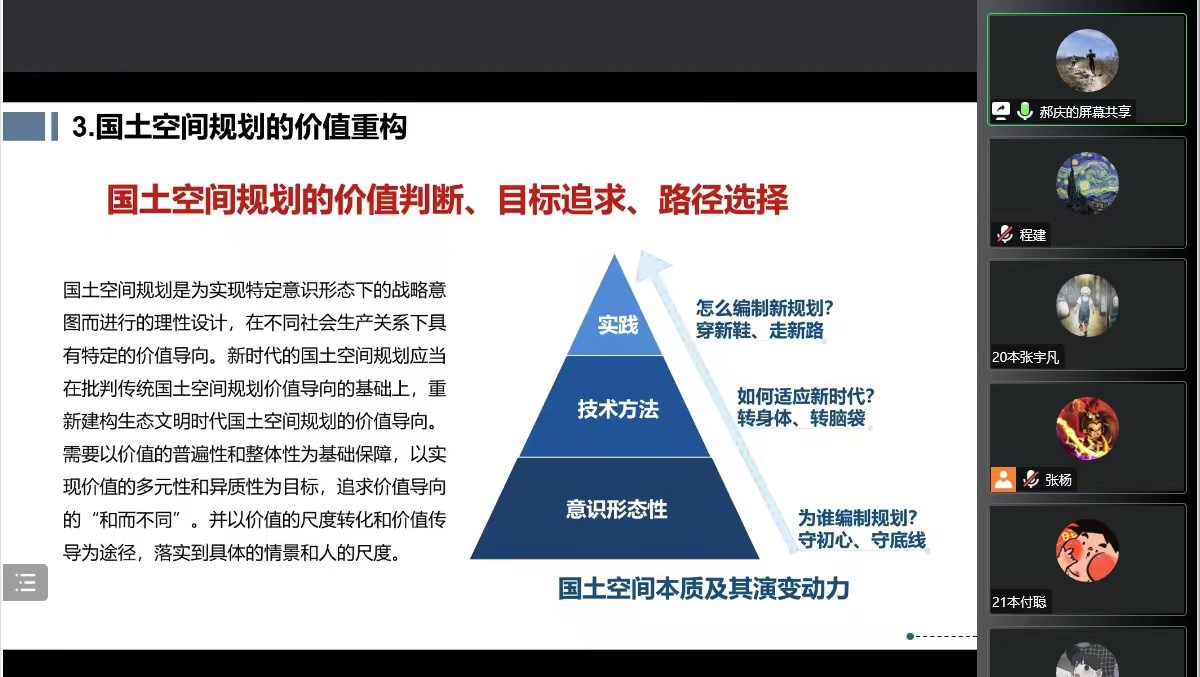 3.国土空间规划的价值重构

国土空间规划的价值判断、目标追求、路径选择

国土空间规划是为实现特定意识形态下的战略意图而进行的理性设计，在不同社会生产关系下具有特定的价值导向。新时代的国土空间规划应当在批判传统国土空间规划价值导向的基础上，重新建构生态文明时代国土空间规划的价值导向。需要以价值的普遍性和整体性为基础保障，以实现价值的多元性和异质性为目标，追求价值导向的“和而不同”。并以价值的尺度转化和价值传导为途径，落实到具体的情景和人的尺度。

实践
技术方法
意识形态性

怎么编制新规划？
穿新鞋、走新路

如何适应新时代？
转身体、转脑袋

为谁编制规划？
守初心、守底线

国土空间本质及其演变动力

郝庆的屏幕共享
程建
20本张宇凡
张杨
21本付聪